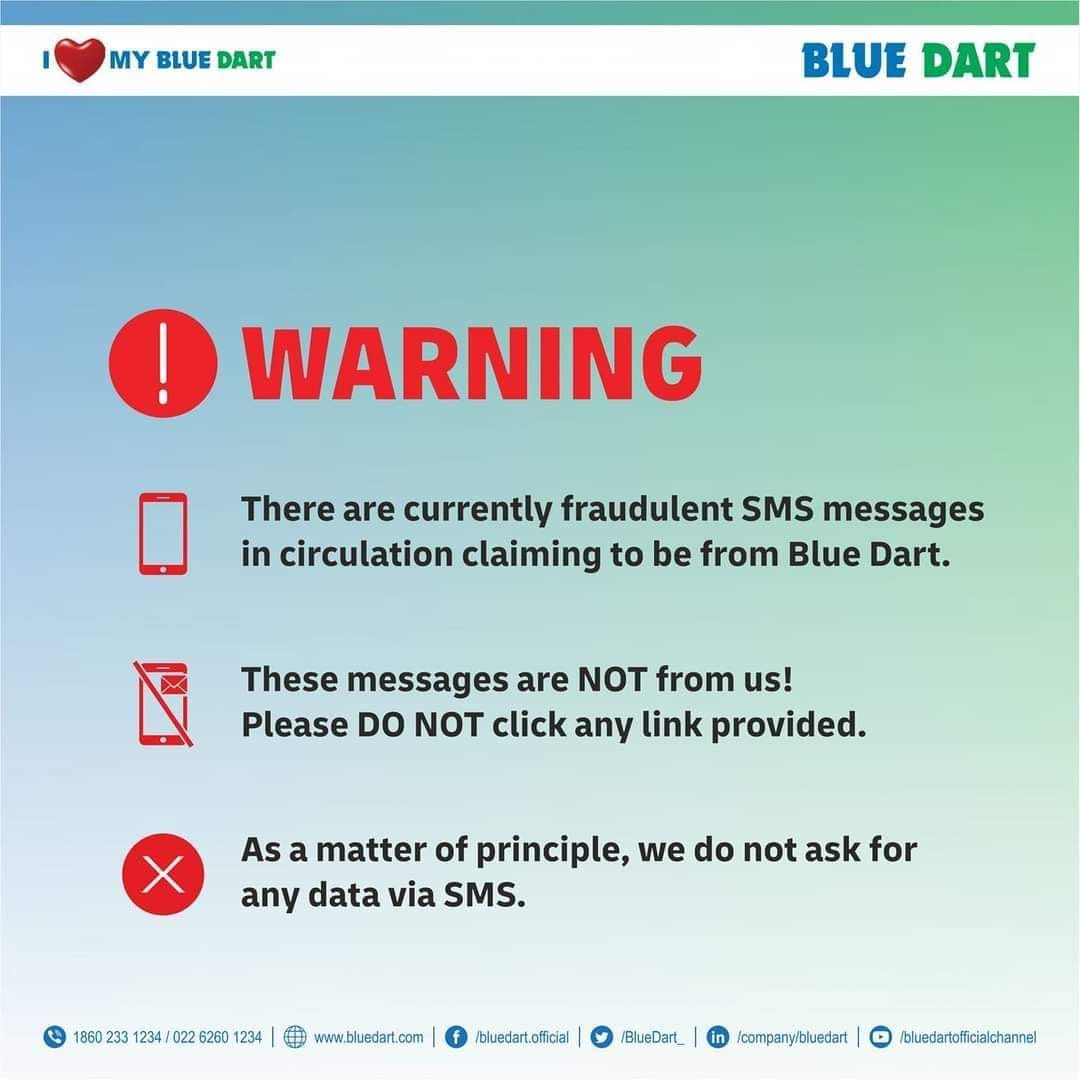 I MY BLUE DART

BLUE DART

WARNING

There are currently fraudulent SMS messages in circulation claiming to be from Blue Dart.

These messages are NOT from us! Please DO NOT click any link provided.

As a matter of principle, we do not ask for any data via SMS.

1860 233 1234 / 022 6260 1234 | www.bluedart.com | /bluedart.official | /BlueDart_ | /company/bluedart | /bluedartofficialchannel